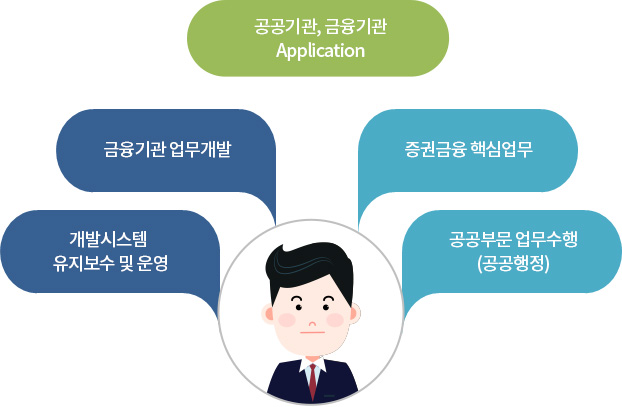 공공기관, 금융기관
Application

금융기관 업무개발

증권금융 핵심업무

개발시스템
유지보수 및 운영

공공부문 업무수행
(공공행정)